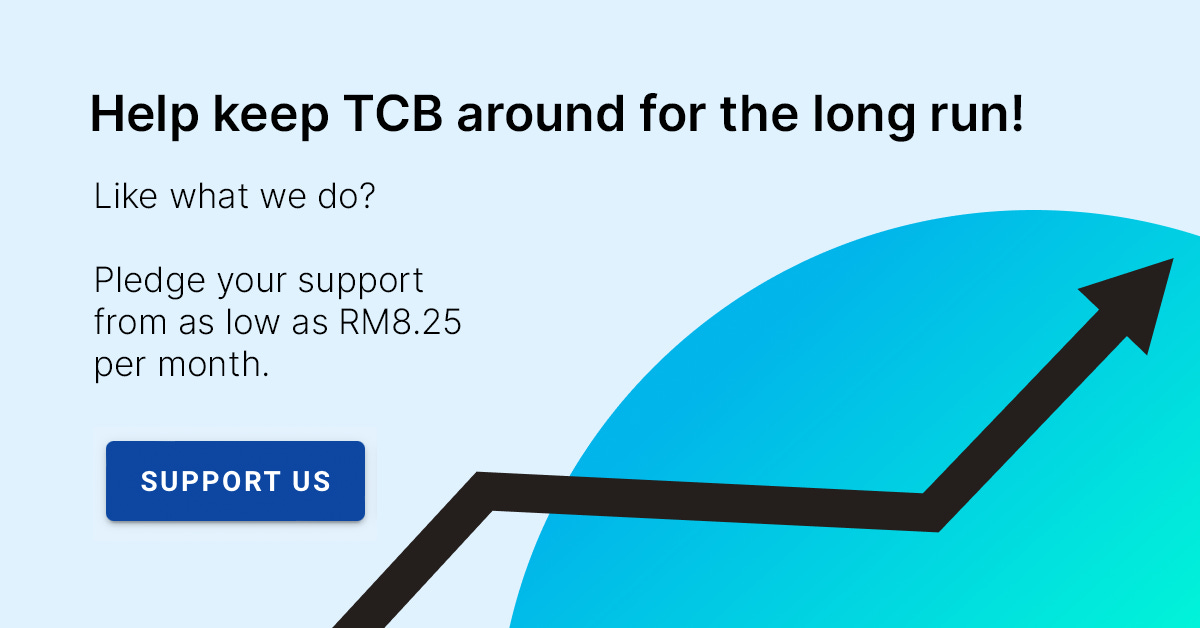 Help keep TCB around for the long run!

Like what we do?

Pledge your support from as low as RM8.25 per month.

SUPPORT US